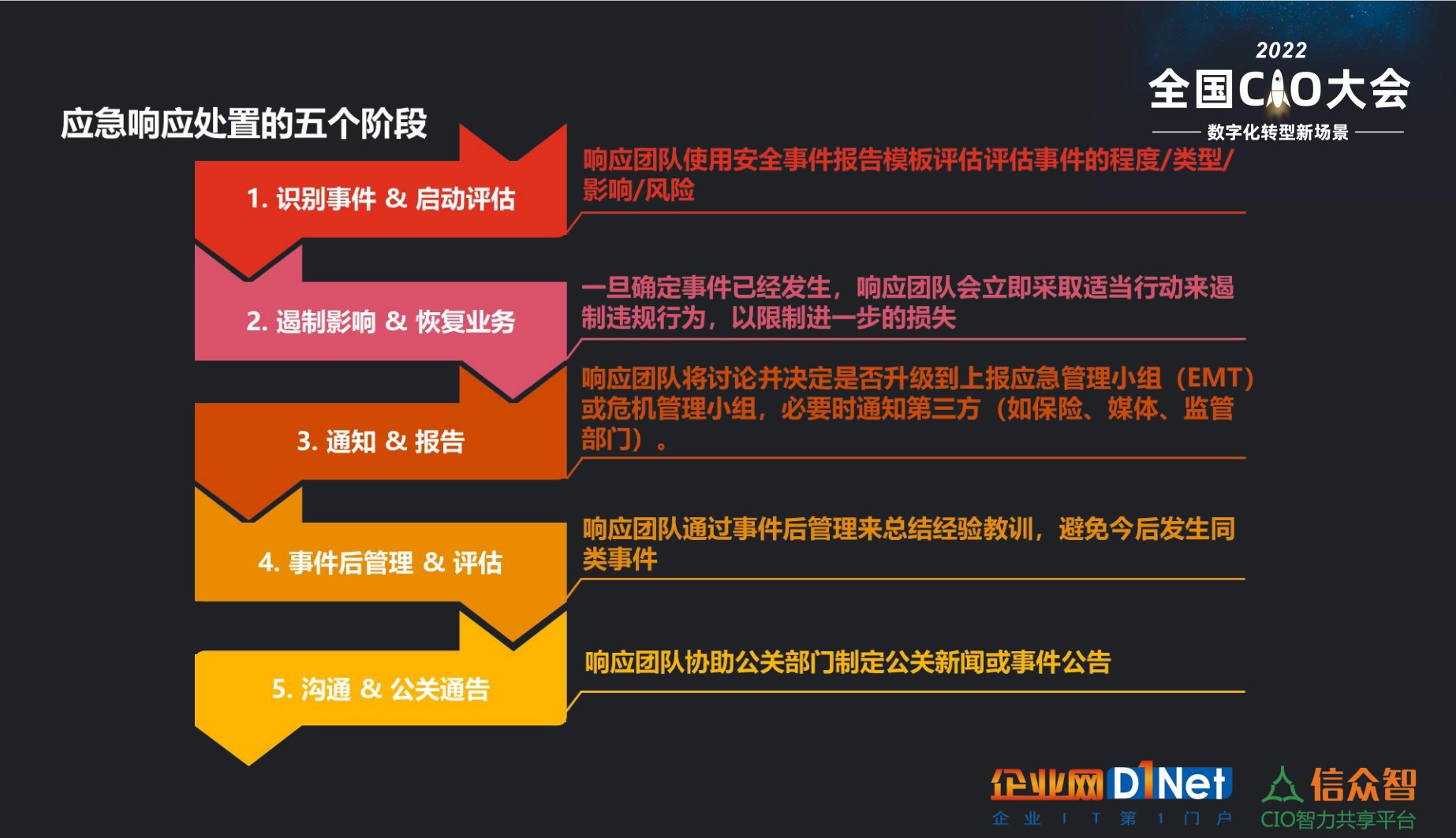 2022
全国CIO大会
数字化转型新场景

应急响应处置的五个阶段

1. 识别事件 & 启动评估

响应团队使用安全事件报告模板评估评估事件的程度/类型/影响/风险

2. 遏制影响 & 恢复业务

一旦确定事件已经发生，响应团队会立即采取适当行动来遏制违规行为，以限制进一步的损失

3. 通知 & 报告

响应团队将讨论并决定是否升级到上报应急管理小组（EMT）或危机管理小组，必要时通知第三方（如保险、媒体、监管部门）。

4. 事件后管理 & 评估

响应团队通过事件后管理来总结经验教训，避免今后发生同类事件

5. 沟通 & 公关通告

响应团队协助公关部门制定公关新闻或事件公告

企业网D1Net
企业IT第1门户
信众智
CIO智力共享平台